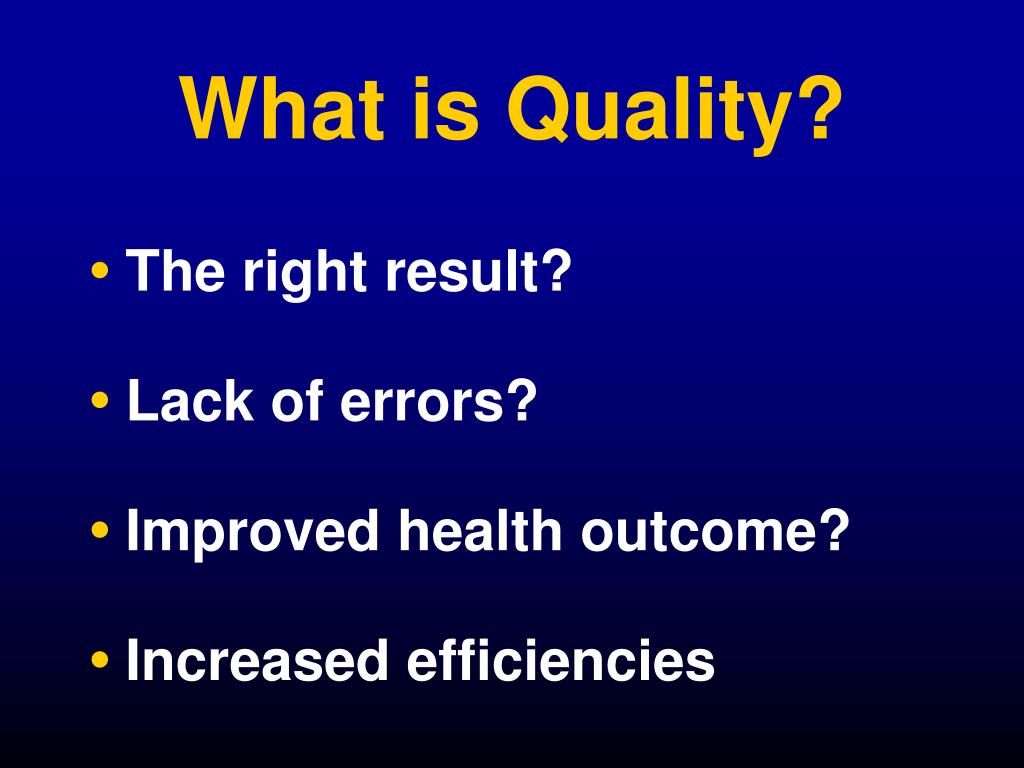 What is Quality?

• The right result?

• Lack of errors?

• Improved health outcome?

• Increased efficiencies